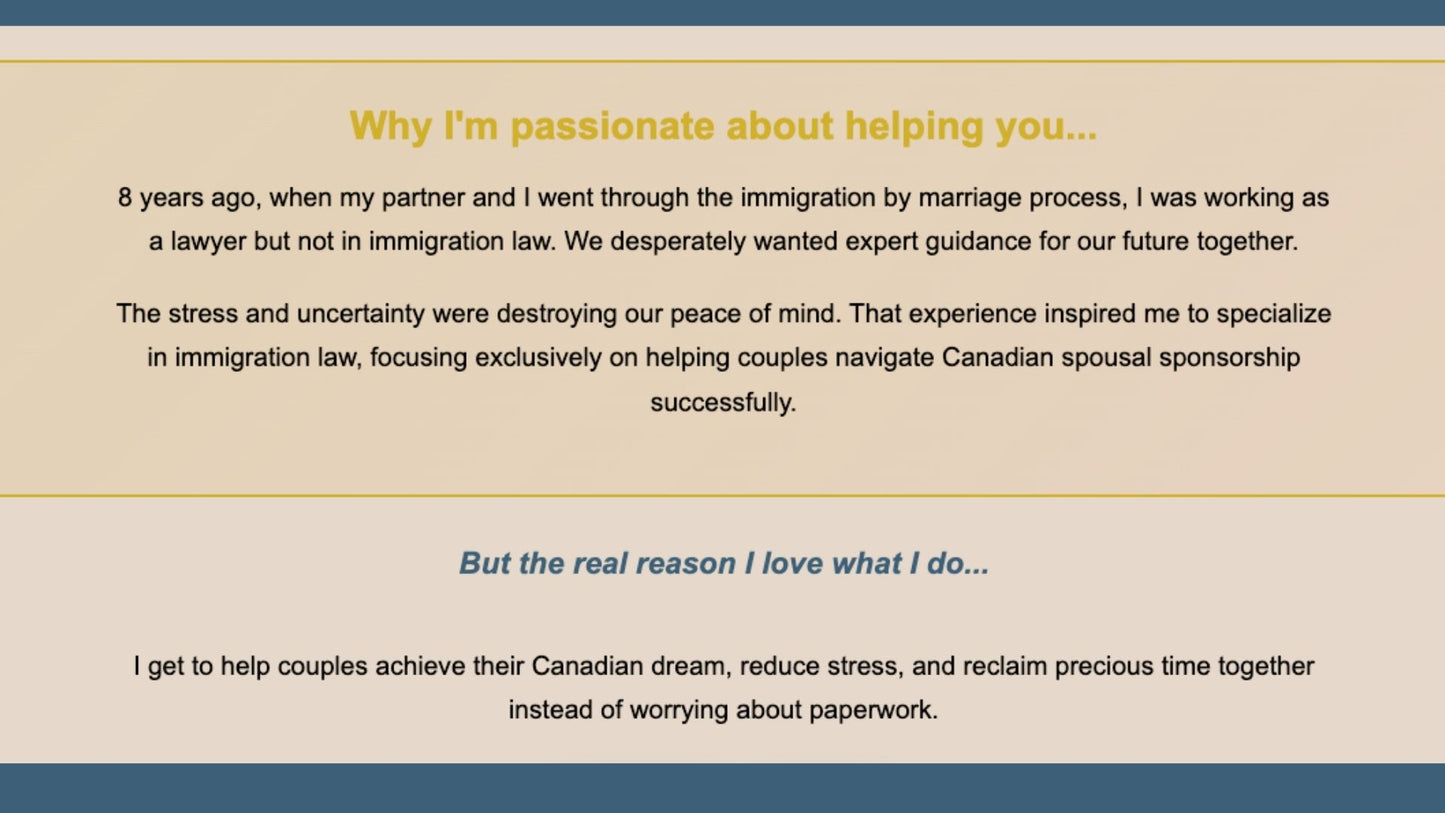 Why I'm passionate about helping you...

8 years ago, when my partner and I went through the immigration by marriage process, I was working as a lawyer but not in immigration law. We desperately wanted expert guidance for our future together.

The stress and uncertainty were destroying our peace of mind. That experience inspired me to specialize in immigration law, focusing exclusively on helping couples navigate Canadian spousal sponsorship successfully.

But the real reason I love what I do...

I get to help couples achieve their Canadian dream, reduce stress, and reclaim precious time together instead of worrying about paperwork.